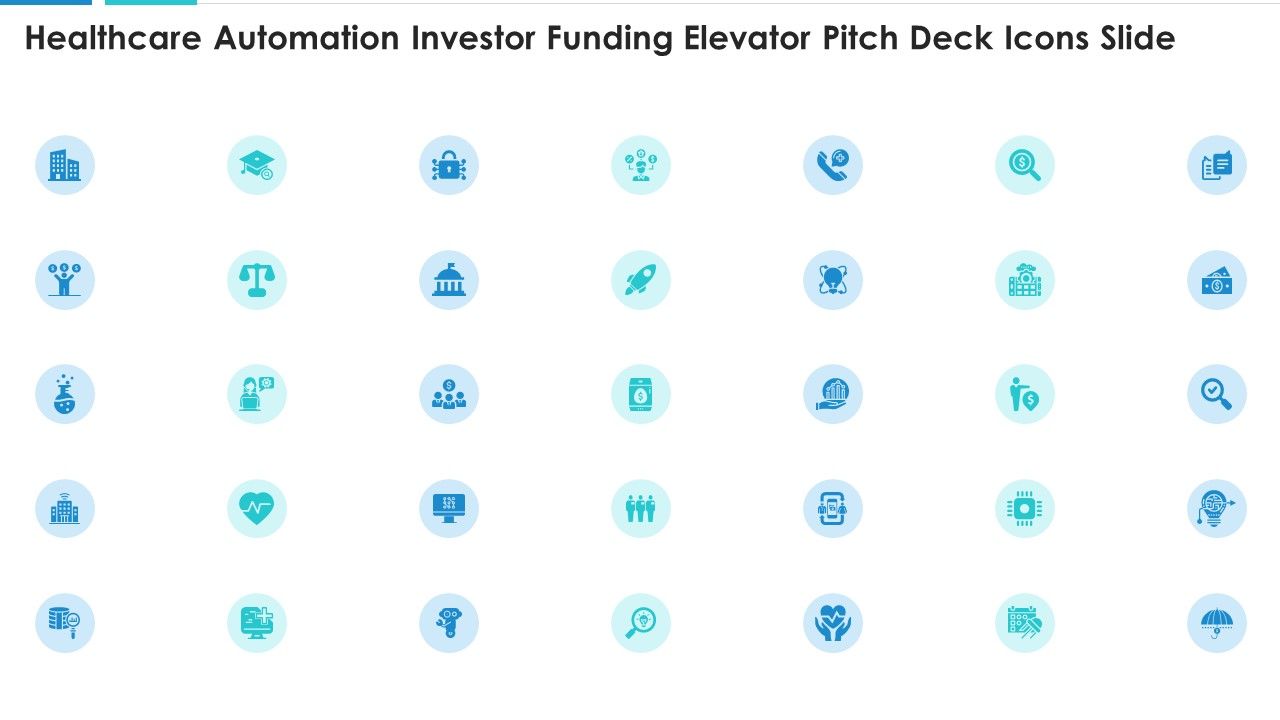 Healthcare Automation Investor Funding Elevator Pitch Deck Icons Slide